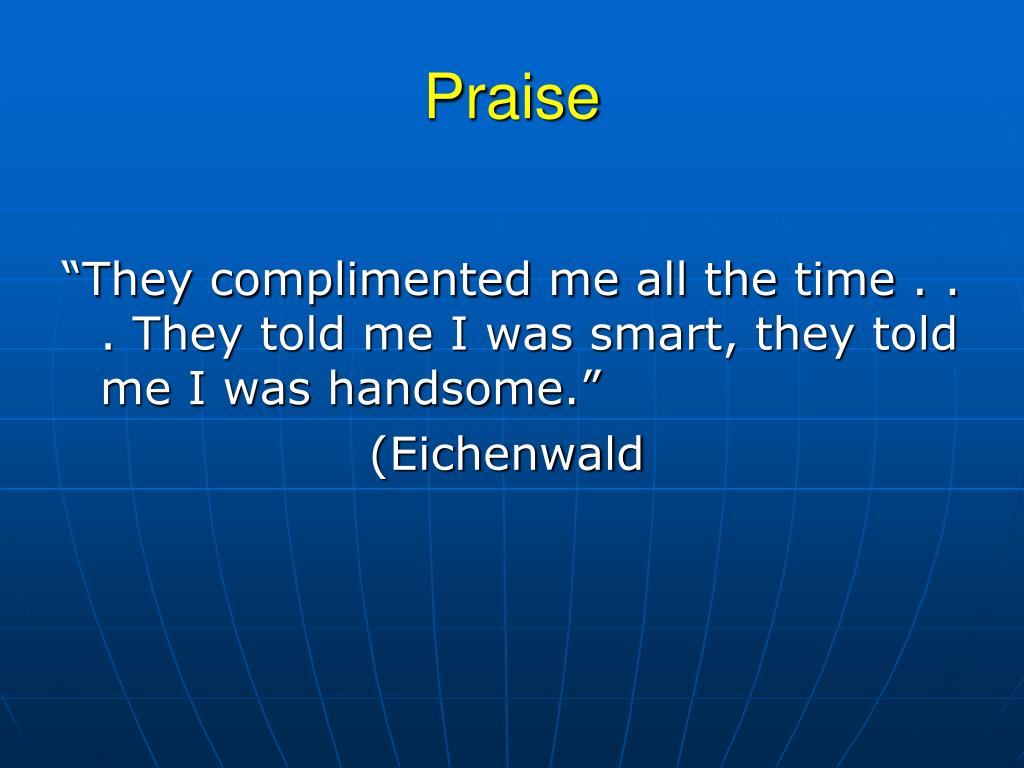 Praise

“They complimented me all the time . . . They told me I was smart, they told me I was handsome.”

(Eichenwald